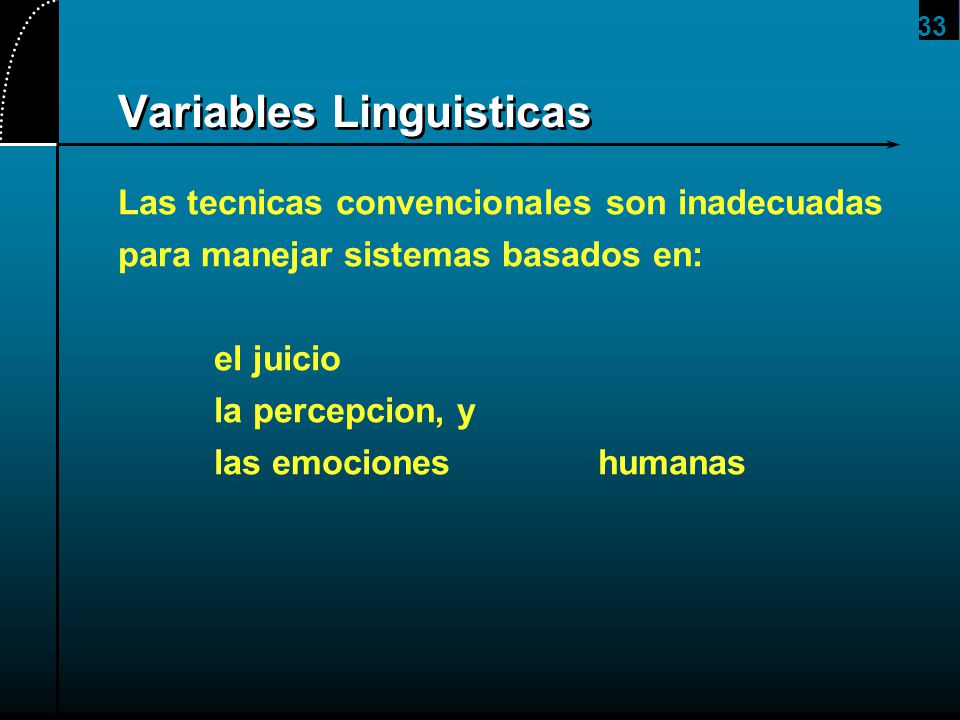 33

Variables Linguisticas

Las tecnicas convencionales son inadecuadas para manejar sistemas basados en:

el juicio
la percepcion, y
las emociones humanas